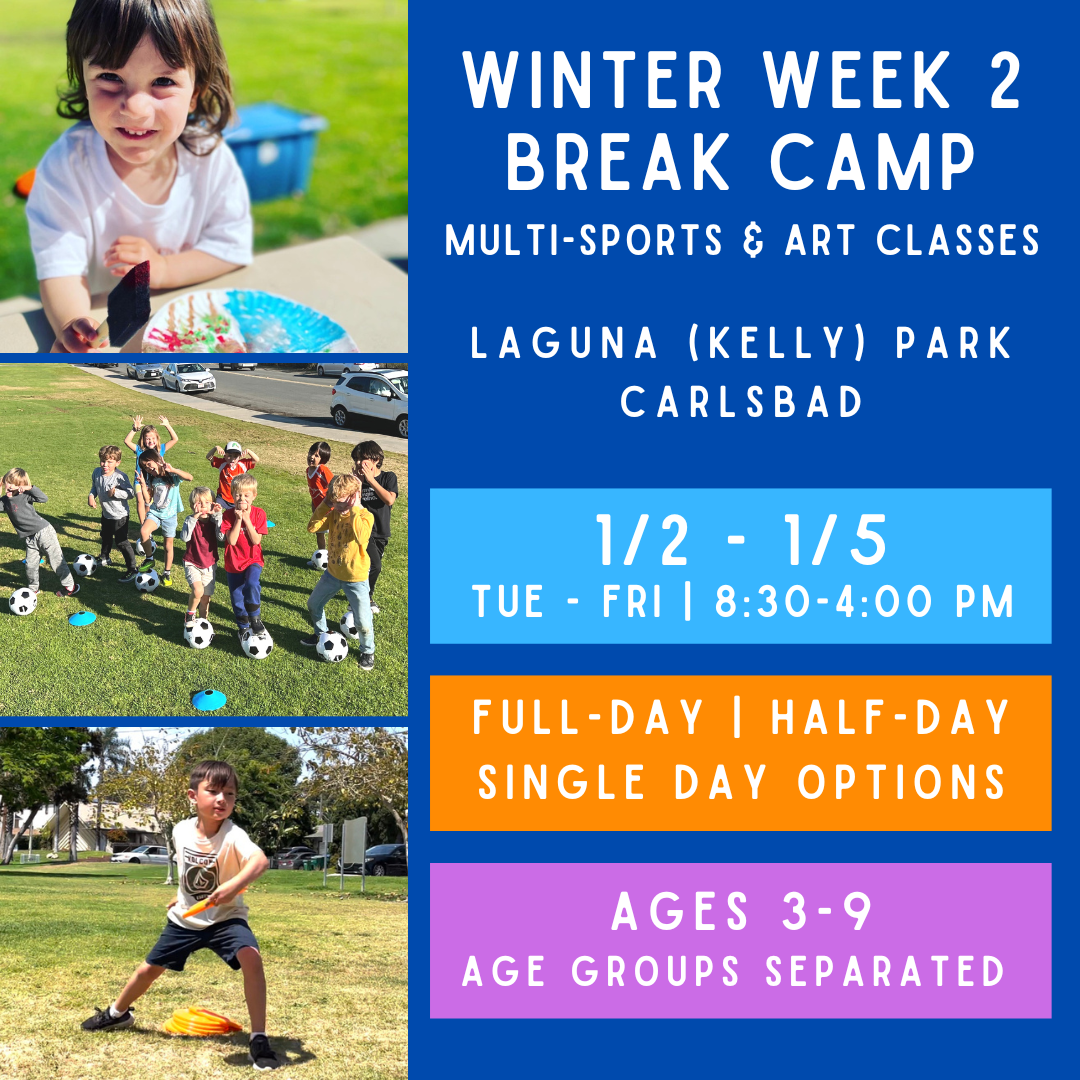 WINTER WEEK 2 BREAK CAMP
MULTI-SPORTS & ART CLASSES

LAGUNA (KELLY) PARK
CARLSBAD

1/2 - 1/5
TUE - FRI | 8:30-4:00 PM

FULL-DAY | HALF-DAY
SINGLE DAY OPTIONS

AGES 3-9
AGE GROUPS SEPARATED